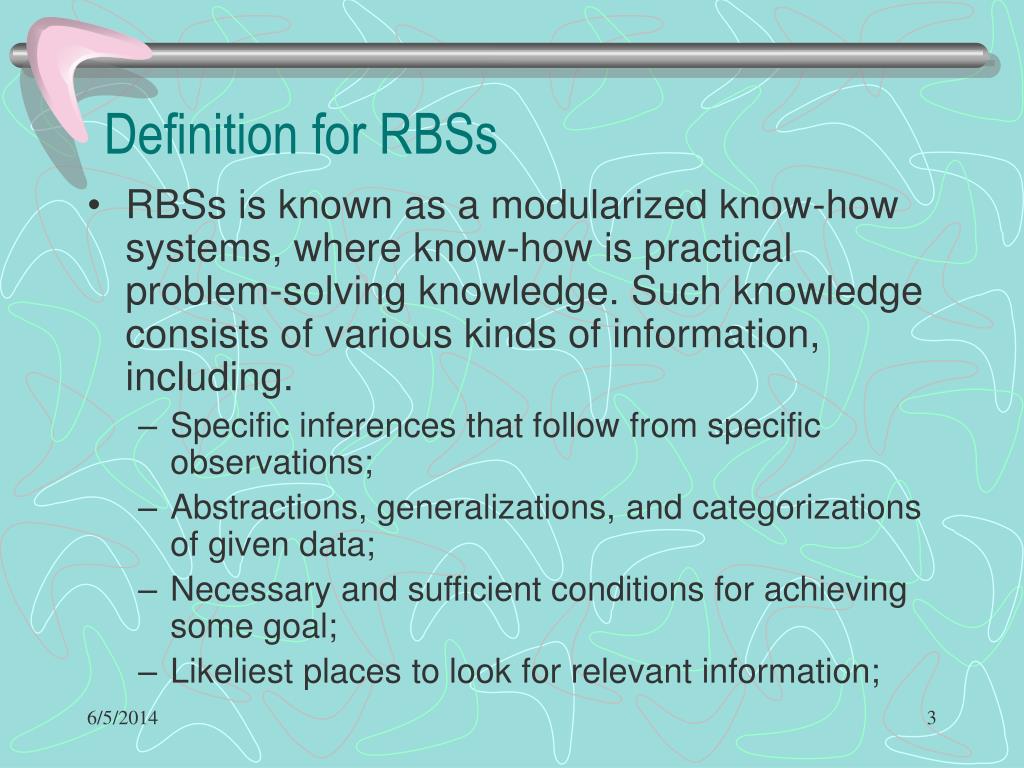 Definition for RBSs

• RBSs is known as a modularized know-how systems, where know-how is practical problem-solving knowledge. Such knowledge consists of various kinds of information, including.

– Specific inferences that follow from specific observations;
– Abstractions, generalizations, and categorizations of given data;
– Necessary and sufficient conditions for achieving some goal;
– Likeliest places to look for relevant information;

6/5/2014

3